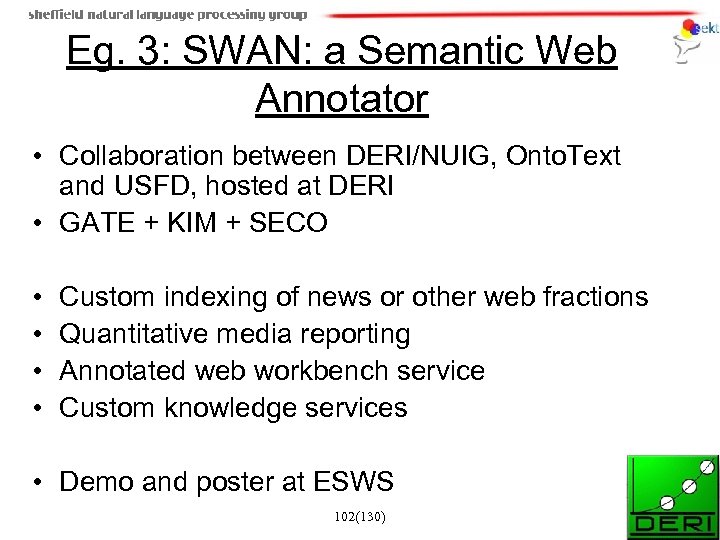 sheffield natural language processing group

sekt

Eg. 3: SWAN: a Semantic Web Annotator

• Collaboration between DERI/NUIG, OntoText and USFD, hosted at DERI
• GATE + KIM + SECO

• Custom indexing of news or other web fractions
• Quantitative media reporting
• Annotated web workbench service
• Custom knowledge services

• Demo and poster at ESWS

102(130)

DERI